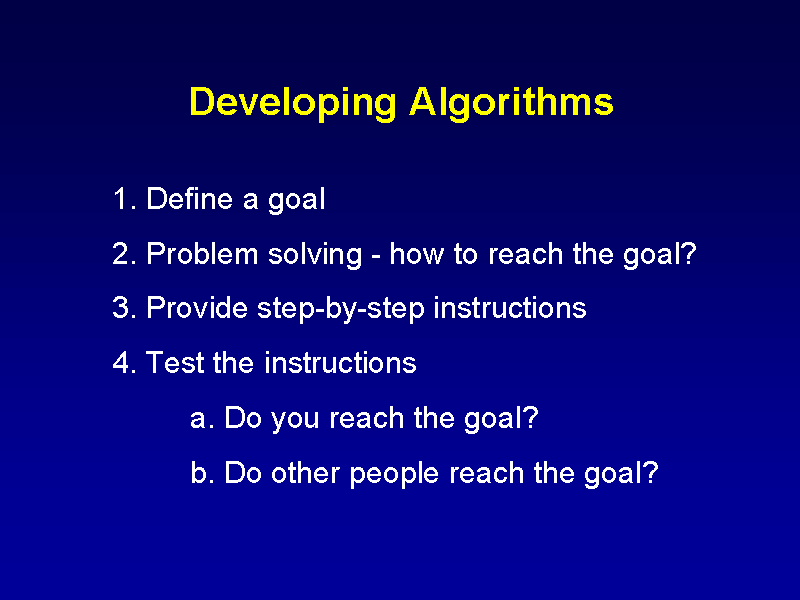 Developing Algorithms

1. Define a goal

2. Problem solving - how to reach the goal?

3. Provide step-by-step instructions

4. Test the instructions

a. Do you reach the goal?

b. Do other people reach the goal?